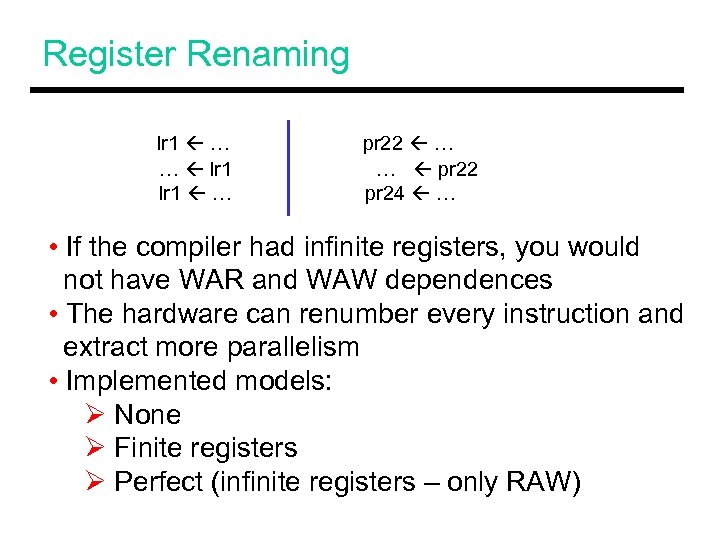 Register Renaming

lr1 ← …
… ← lr1
lr1 ← …

pr22 ← …
… ← pr22
pr24 ← …

• If the compiler had infinite registers, you would not have WAR and WAW dependences
• The hardware can renumber every instruction and extract more parallelism
• Implemented models:
➢ None
➢ Finite registers
➢ Perfect (infinite registers – only RAW)